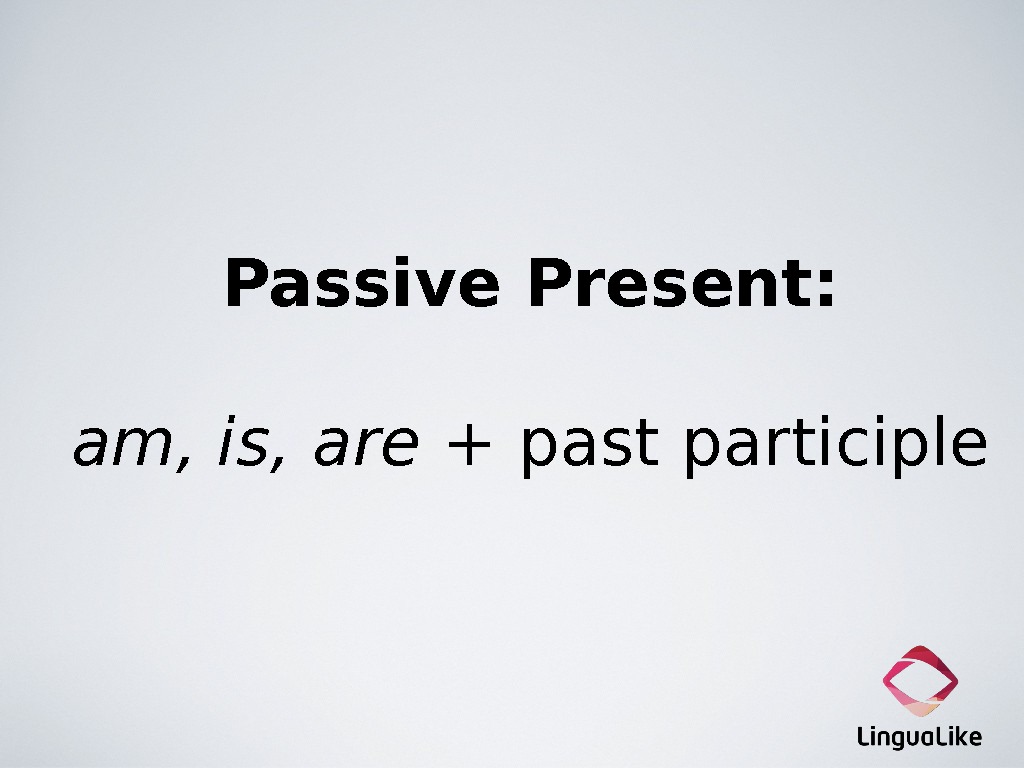 Passive Present:

am, is, are + past participle

LinguaLike